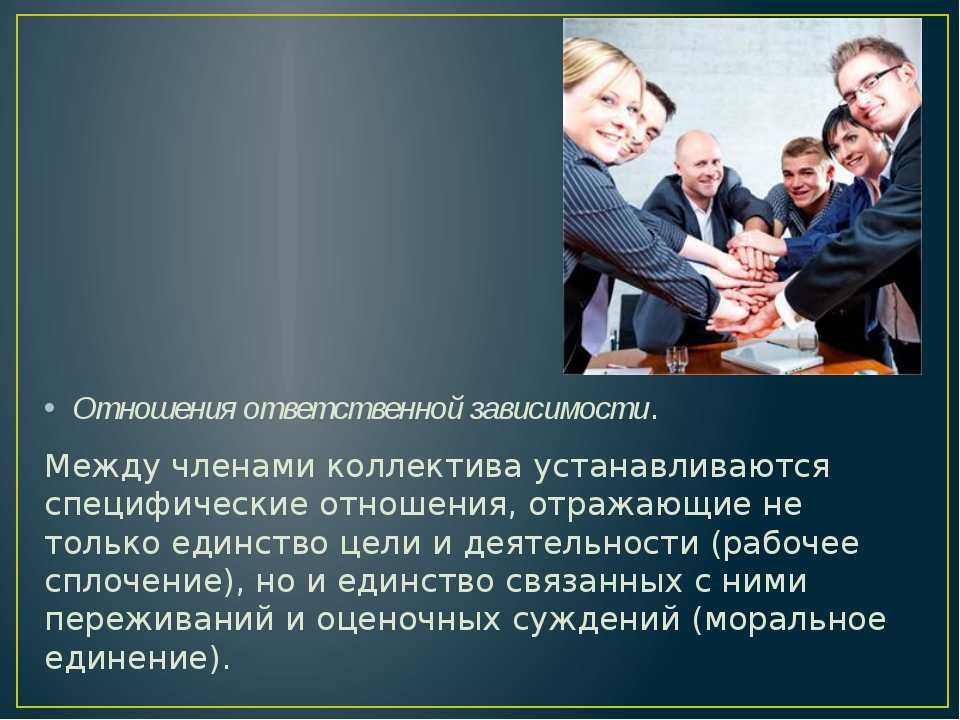 • Отношения ответственной зависимости.

Между членами коллектива устанавливаются специфические отношения, отражающие не только единство цели и деятельности (рабочее сплочение), но и единство связанных с ними переживаний и оценочных суждений (моральное единение).